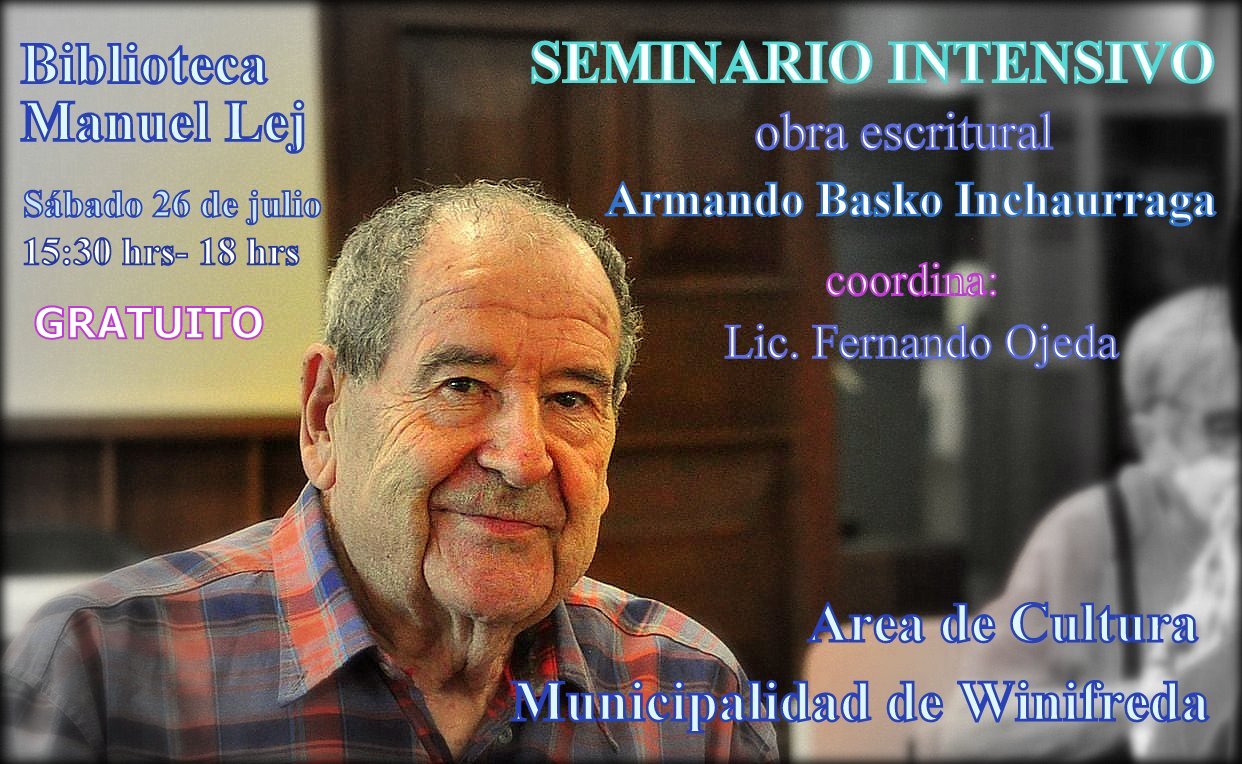 Biblioteca Manuel Lej

Sábado 26 de julio
15:30 hrs- 18 hrs

GRATUITO

SEMINARIO INTENSIVO
obra escritural
Armando Basko Inchaurraga

coordina:
Lic. Fernando Ojeda

Area de Cultura
Municipalidad de Winifreda